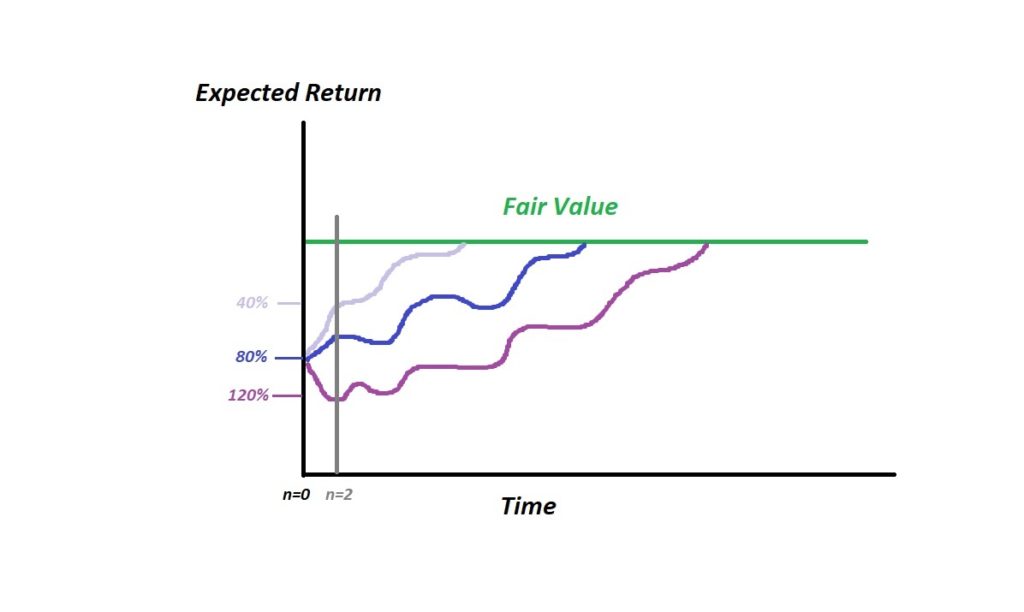 Expected Return

Fair Value

40%

80%

120%

n=0 n=2

Time